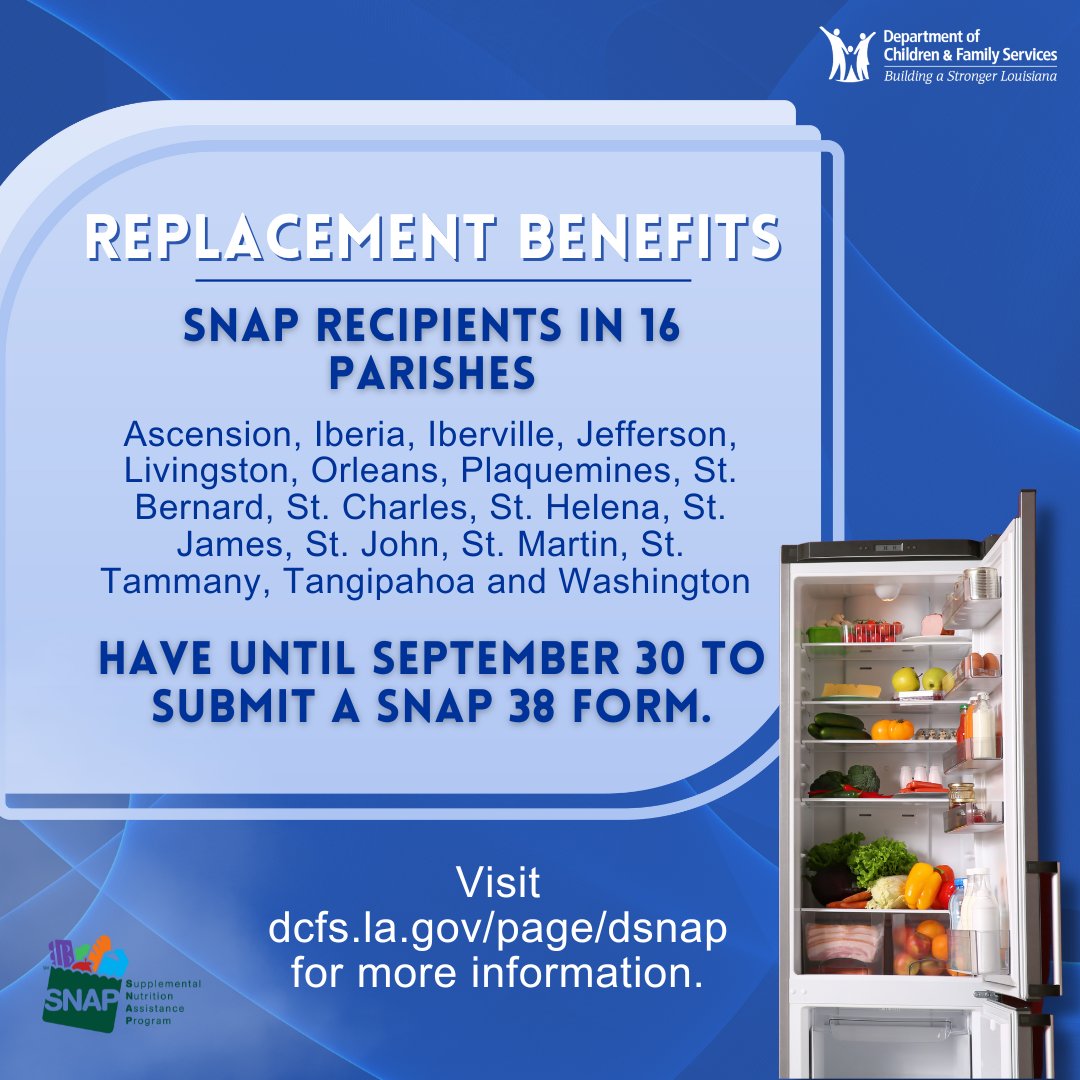 Department of Children & Family Services
Building a Stronger Louisiana

REPLACEMENT BENEFITS

SNAP RECIPIENTS IN 16 PARISHES

Ascension, Iberia, Iberville, Jefferson, Livingston, Orleans, Plaquemines, St. Bernard, St. Charles, St. Helena, St. James, St. John, St. Martin, St. Tammany, Tangipahoa and Washington

HAVE UNTIL SEPTEMBER 30 TO SUBMIT A SNAP 38 FORM.

Visit dcfs.la.gov/page/dsnap for more information.

SNAP Supplemental Nutrition Assistance Program